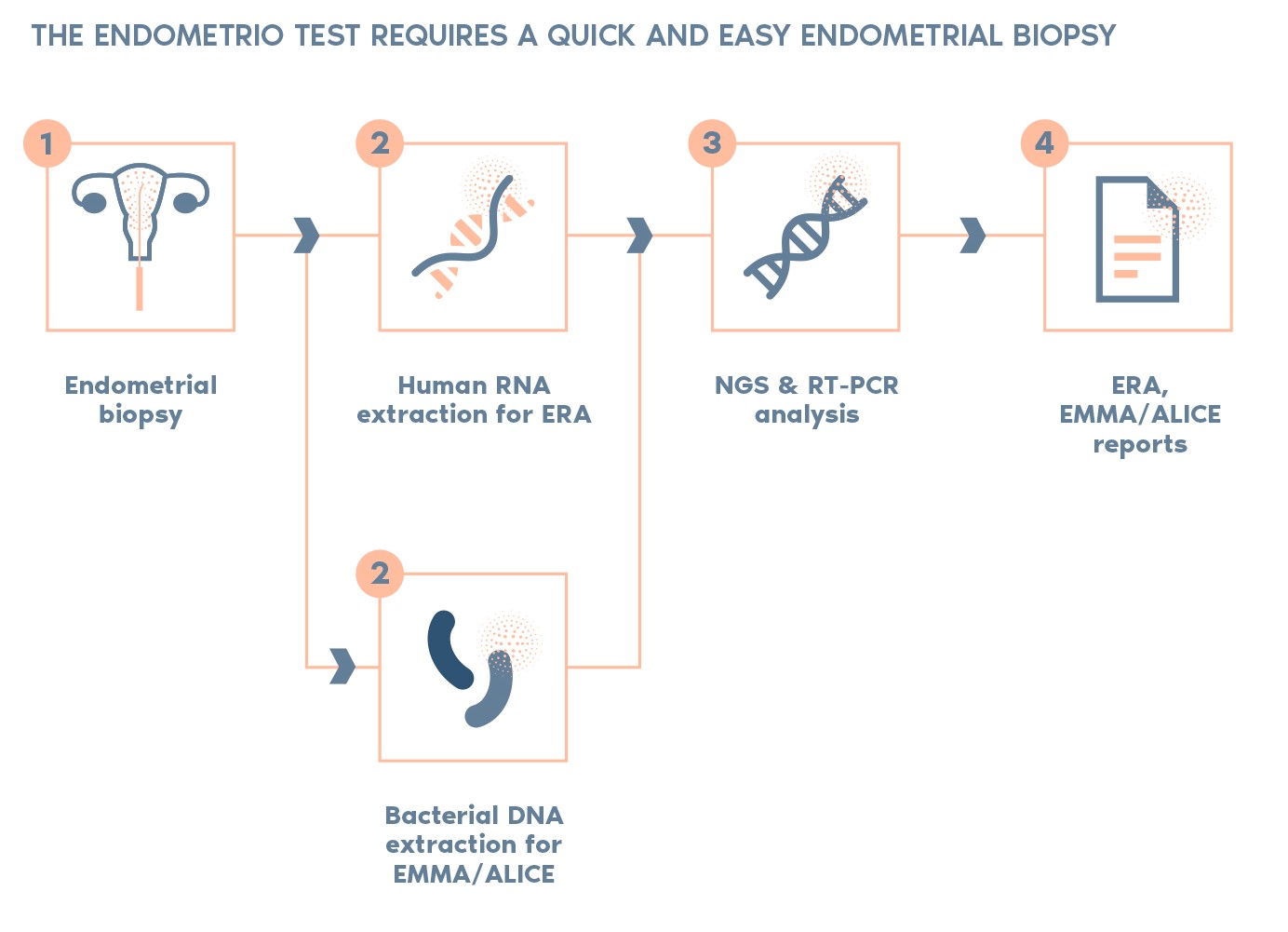 THE ENDOMETRIO TEST REQUIRES A QUICK AND EASY ENDOMETRIAL BIOPSY

1

Endometrial biopsy

2

Human RNA extraction for ERA

3

NGS & RT-PCR analysis

4

ERA, EMMA/ALICE reports

2

Bacterial DNA extraction for EMMA/ALICE